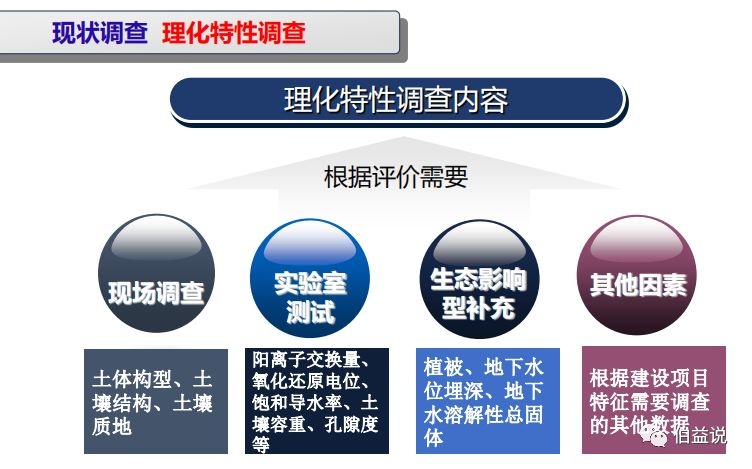 现状调查 理化特性调查

理化特性调查内容

根据评价需要

现场调查

实验室测试

生态影响型补充

其他因素

土体构型、土壤结构、土壤质地

阳离子交换量、氧化还原电位、饱和导水率、土壤容重、孔隙度等

植被、地下水位埋深、地下水溶解性总固体

根据建设项目特征需要调查的其他数据

佰益说